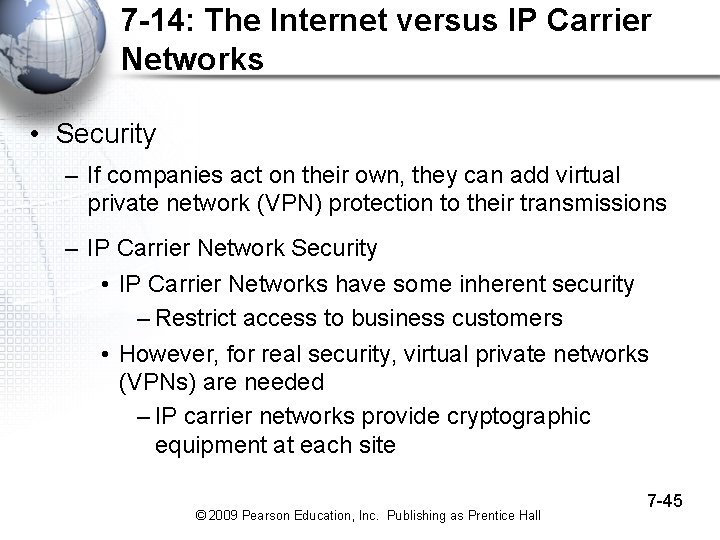 7-14: The Internet versus IP Carrier Networks

• Security

– If companies act on their own, they can add virtual private network (VPN) protection to their transmissions

– IP Carrier Network Security

• IP Carrier Networks have some inherent security

– Restrict access to business customers

• However, for real security, virtual private networks (VPNs) are needed

– IP carrier networks provide cryptographic equipment at each site

7-45

© 2009 Pearson Education, Inc. Publishing as Prentice Hall